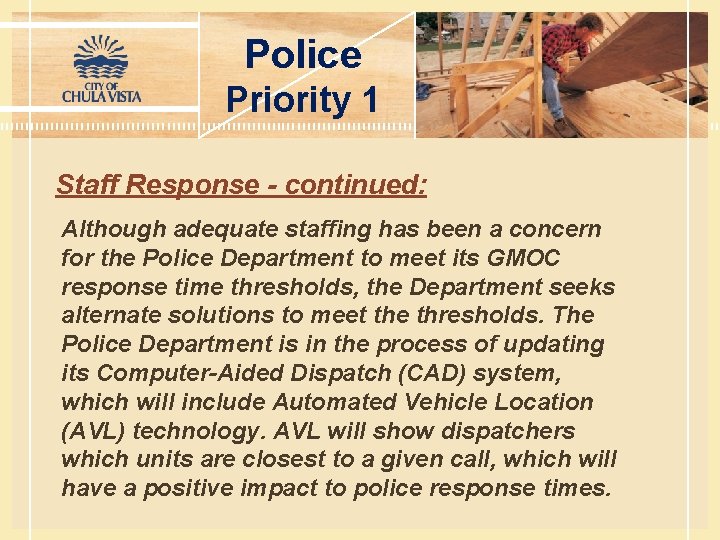 CITY OF
CHULA VISTA

Police Priority 1

Staff Response - continued:

Although adequate staffing has been a concern for the Police Department to meet its GMOC response time thresholds, the Department seeks alternate solutions to meet the thresholds. The Police Department is in the process of updating its Computer-Aided Dispatch (CAD) system, which will include Automated Vehicle Location (AVL) technology. AVL will show dispatchers which units are closest to a given call, which will have a positive impact to police response times.